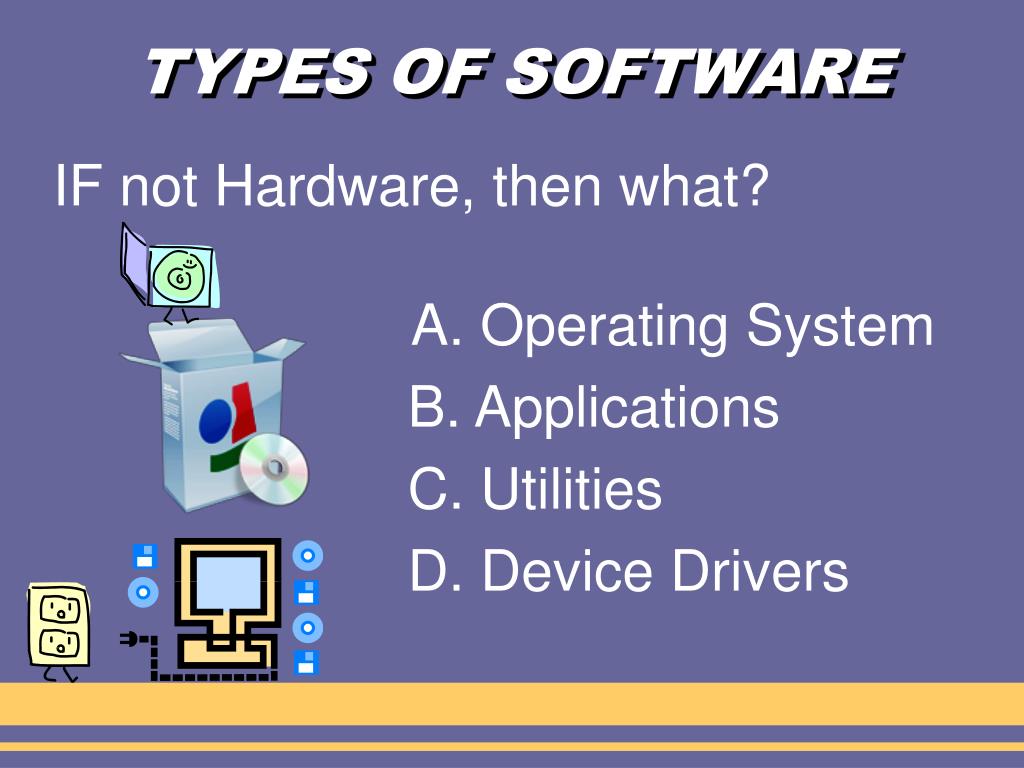 TYPES OF SOFTWARE

IF not Hardware, then what?

A. Operating System
B. Applications
C. Utilities
D. Device Drivers